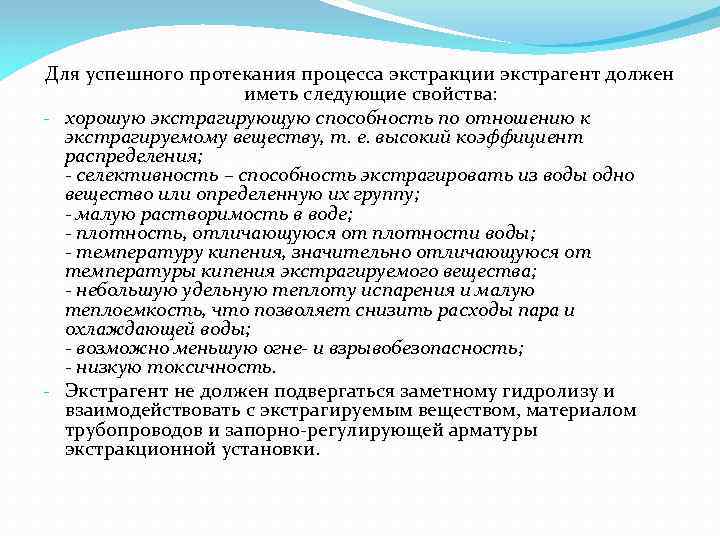 Для успешного протекания процесса экстракции экстрагент должен иметь следующие свойства:

- хорошую экстрагирующую способность по отношению к экстрагируемому веществу, т. е. высокий коэффициент распределения;
- селективность – способность экстрагировать из воды одно вещество или определенную их группу;
- малую растворимость в воде;
- плотность, отличающуюся от плотности воды;
- температуру кипения, значительно отличающуюся от температуры кипения экстрагируемого вещества;
- небольшую удельную теплоту испарения и малую теплоемкость, что позволяет снизить расходы пара и охлаждающей воды;
- возможно меньшую огне- и взрывобезопасность;
- низкую токсичность.

- Экстрагент не должен подвергаться заметному гидролизу и взаимодействовать с экстрагируемым веществом, материалом трубопроводов и запорно-регулирующей арматуры экстракционной установки.